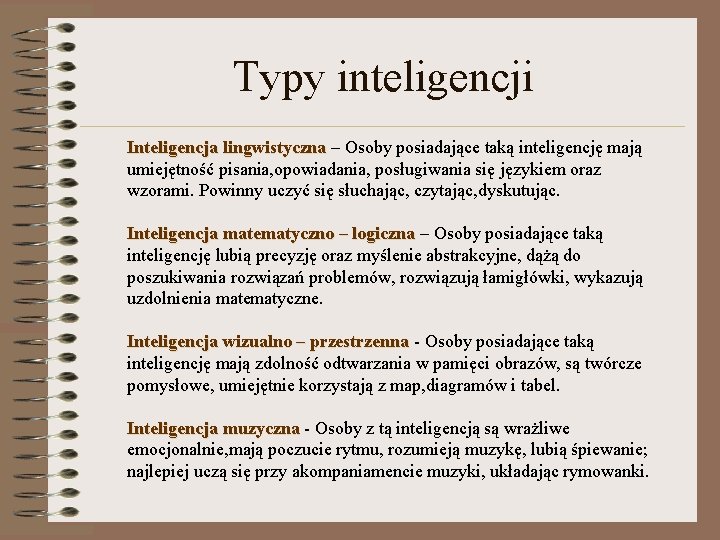 Typy inteligencji

Inteligencja lingwistyczna – Osoby posiadające taką inteligencję mają umiejętność pisania,opowiadania, posługiwania się językiem oraz wzorami. Powinny uczyć się słuchając, czytając,dyskutując.

Inteligencja matematyczno – logiczna – Osoby posiadające taką inteligencję lubią precyzję oraz myślenie abstrakcyjne, dążą do poszukiwania rozwiązań problemów, rozwiązują łamigłówki, wykazują uzdolnienia matematyczne.

Inteligencja wizualno – przestrzenna - Osoby posiadające taką inteligencję mają zdolność odtwarzania w pamięci obrazów, są twórcze pomysłowe, umiejętnie korzystają z map,diagramów i tabel.

Inteligencja muzyczna - Osoby z tą inteligencją są wrażliwe emocjonalnie,mają poczucie rytmu, rozumieją muzykę, lubią śpiewanie; najlepiej uczą się przy akompaniamencie muzyki, układając rymowanki.